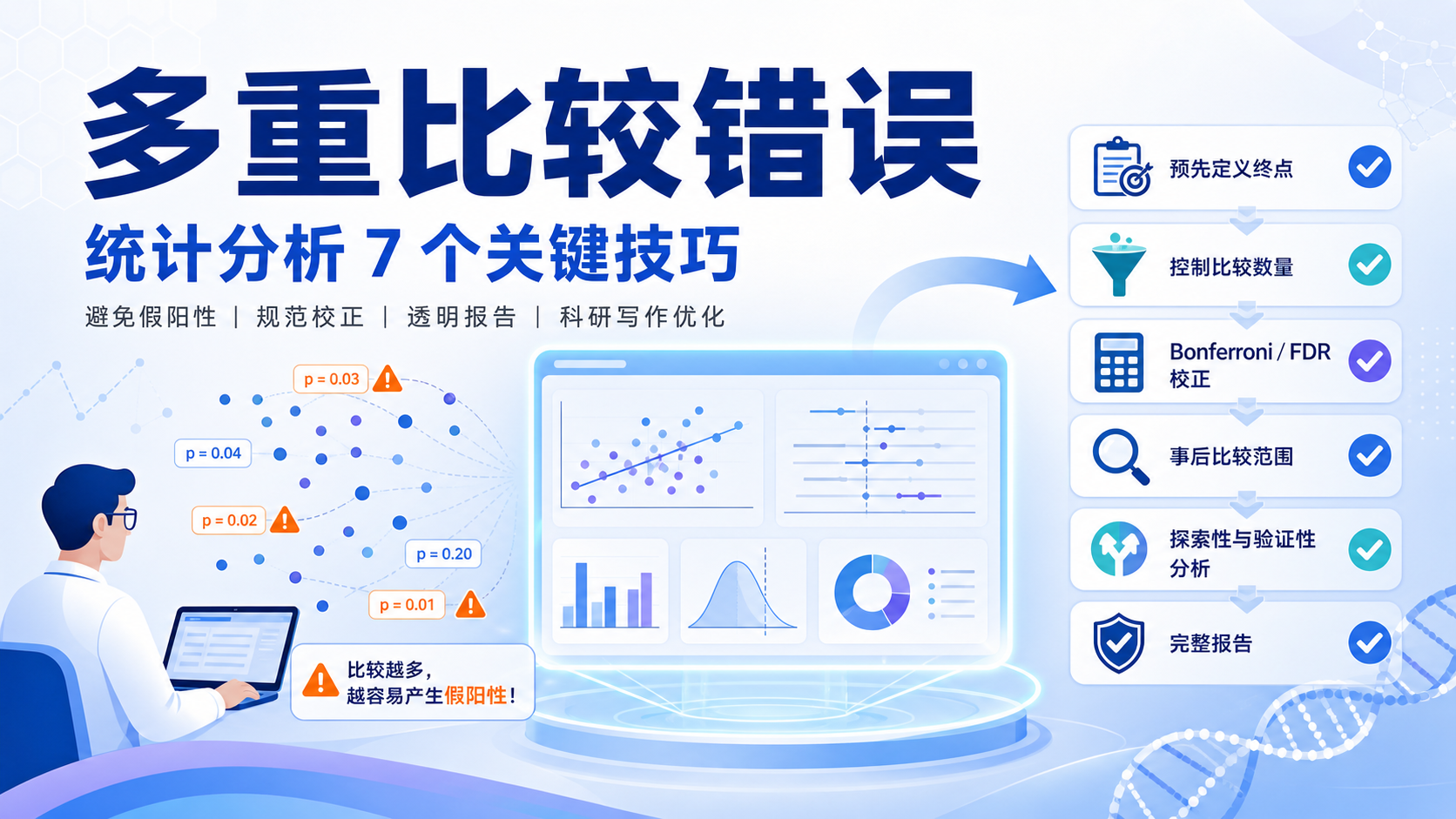 多重比较错误

统计分析 7 个关键技巧

避免假阳性 | 规范校正 | 透明报告 | 科研写作优化

p = 0.03

p = 0.04

p = 0.02

p = 0.20

p = 0.01

比较越多，越容易产生假阳性！

预先定义终点

控制比较数量

Bonferroni / FDR 校正

事后比较范围

探索性与验证性分析

完整报告